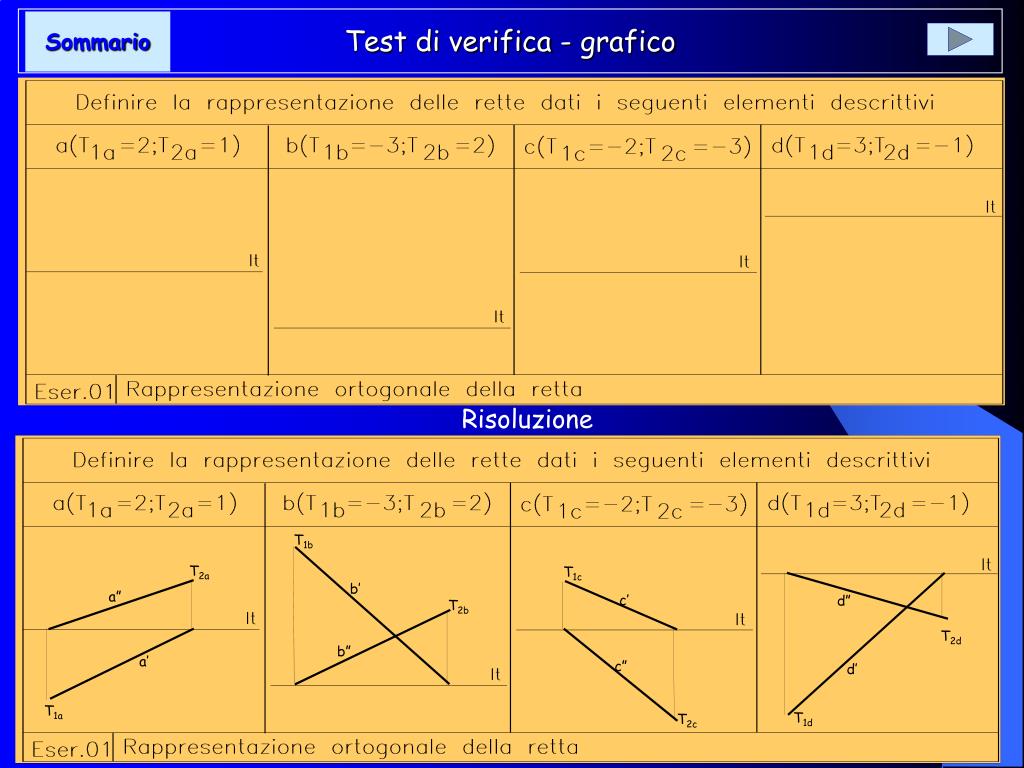 Sommario

Test di verifica - grafico

Definire la rappresentazione delle rette dati i seguenti elementi descrittivi

| $a(T_{1a}=2;T_{2a}=1)$ | $b(T_{1b}=-3;T_{2b}=2)$ | $c(T_{1c}=-2;T_{2c}=-3)$ | $d(T_{1d}=3;T_{2d}=-1)$ |
|---|---|---|---|
| lt | lt | lt | lt |

Eser.01 Rappresentazione ortogonale della retta

Risoluzione

Definire la rappresentazione delle rette dati i seguenti elementi descrittivi

| $a(T_{1a}=2;T_{2a}=1)$ | $b(T_{1b}=-3;T_{2b}=2)$ | $c(T_{1c}=-2;T_{2c}=-3)$ | $d(T_{1d}=3;T_{2d}=-1)$ |
|---|---|---|---|
| $T_{2a}$ a" lt a' $T_{1a}$ | $T_{1b}$ b' $T_{2b}$ b" lt | $T_{1c}$ c' lt c" $T_{2c}$ | lt d" $T_{2d}$ d' $T_{1d}$ |

Eser.01 Rappresentazione ortogonale della retta